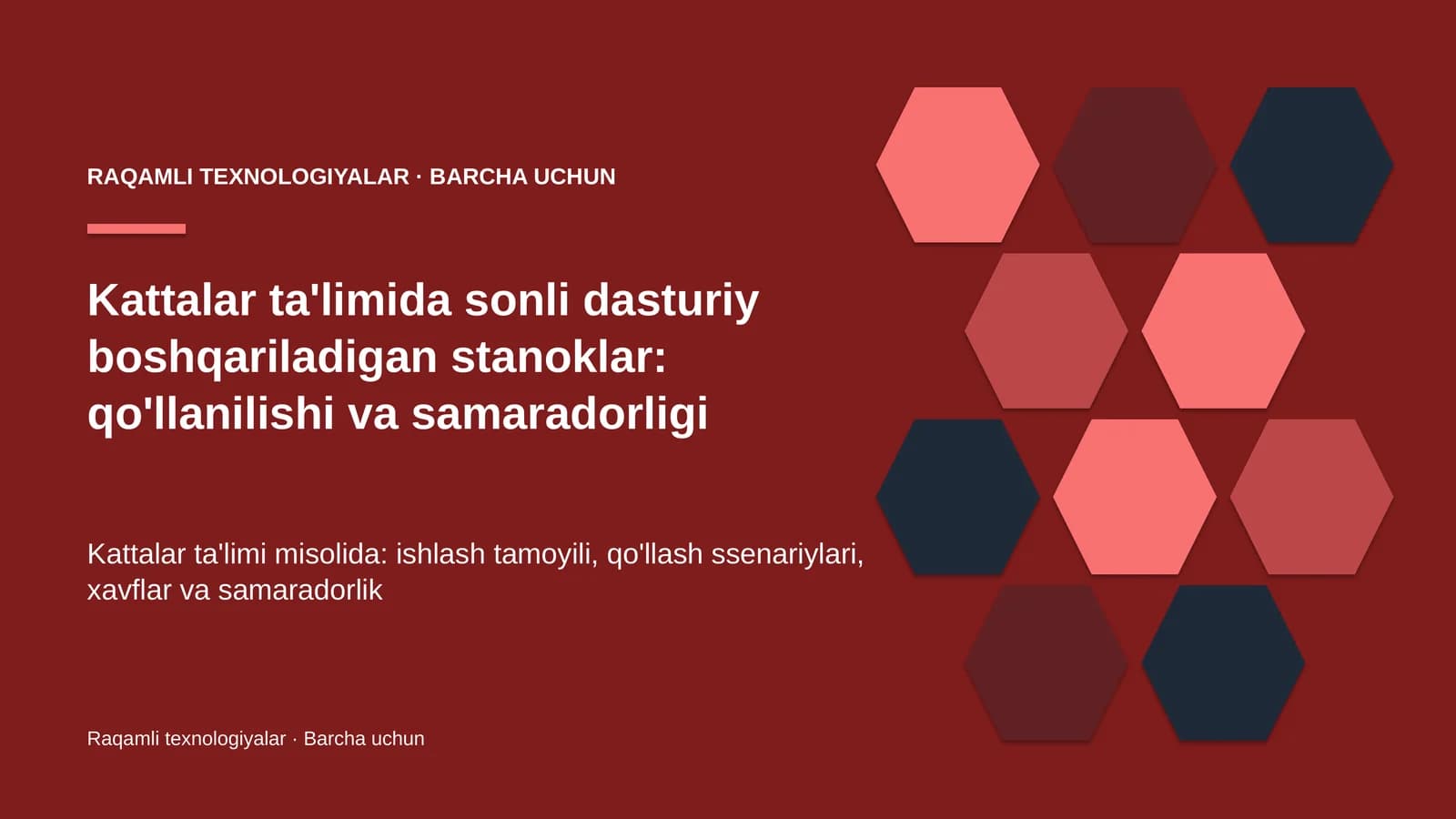 RAQAMLI TEXNOLOGIYALAR · BARCHA UCHUN

Kattalar ta'limida sonli dasturiy boshqariladigan stanoklar: qo'llanilishi va samaradorligi

Kattalar ta'limi misolida: ishlash tamoyili, qo'llash ssenariylari, xavflar va samaradorlik

Raqamli texnologiyalar · Barcha uchun